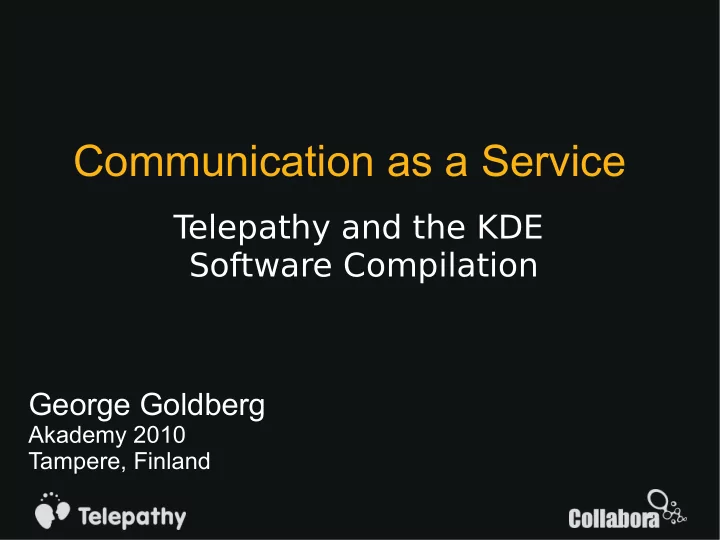 Communication as a Service

Telepathy and the KDE Software Compilation

George Goldberg
Akademy 2010
Tampere, Finland

Telepathy

Collabora